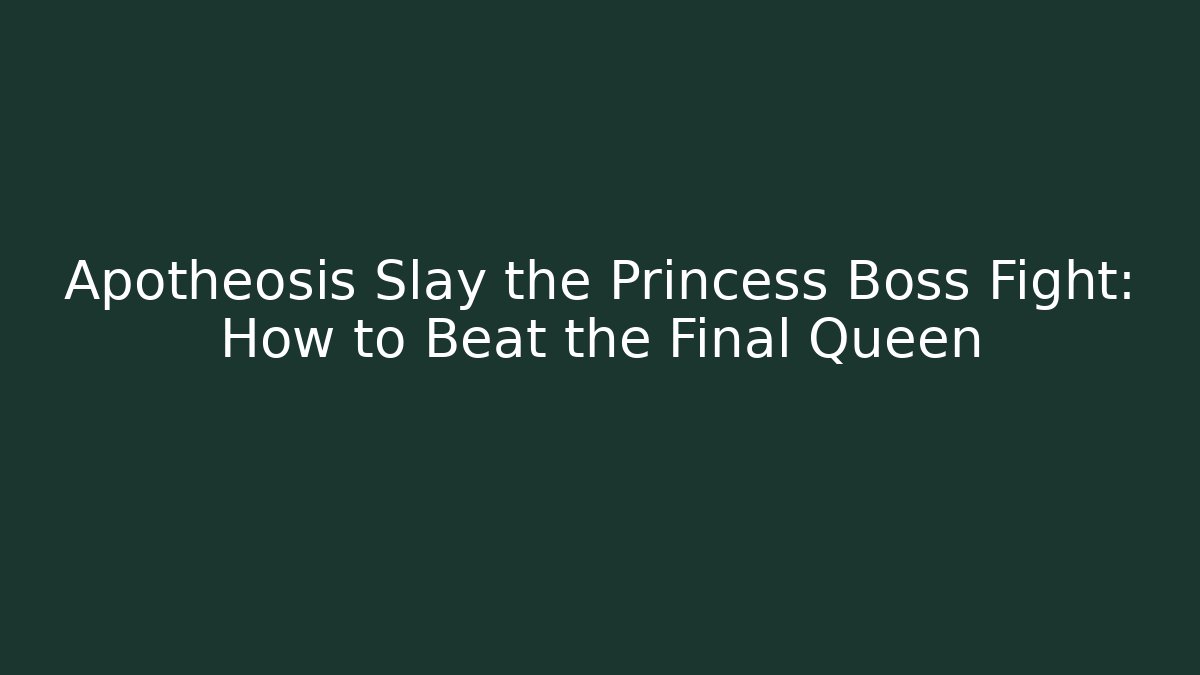 Apotheosis Slay the Princess Boss Fight: How to Beat the Final Queen